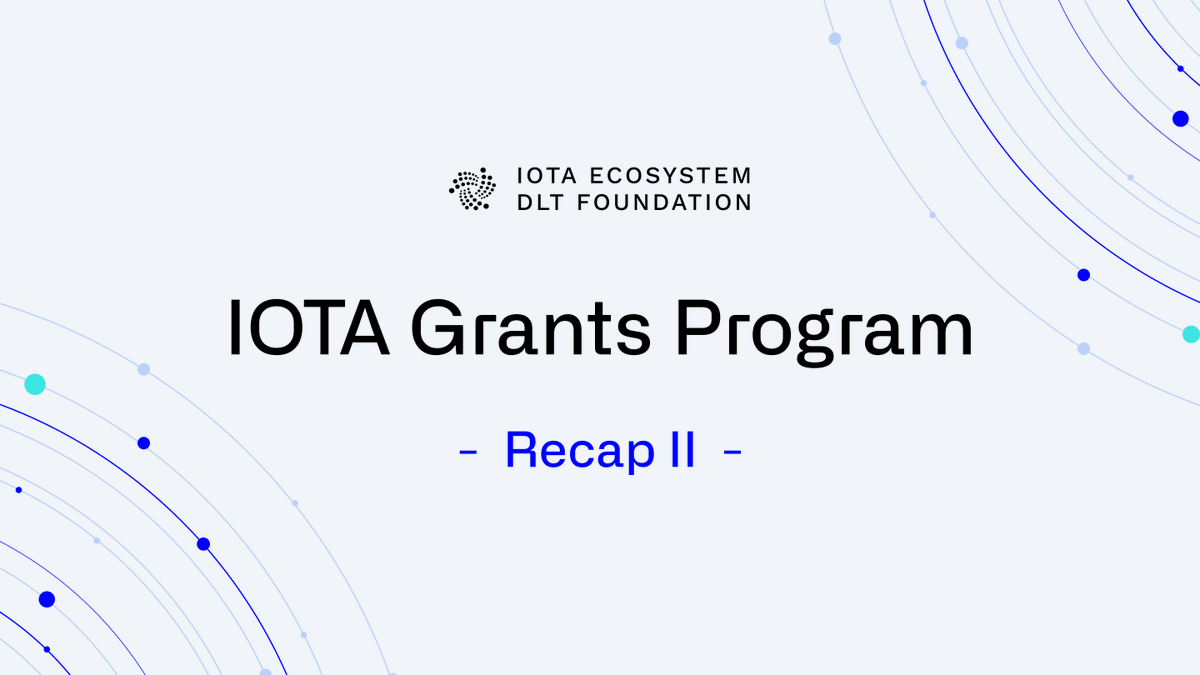 IOTA ECOSYSTEM
DLT FOUNDATION

IOTA Grants Program

- Recap II -